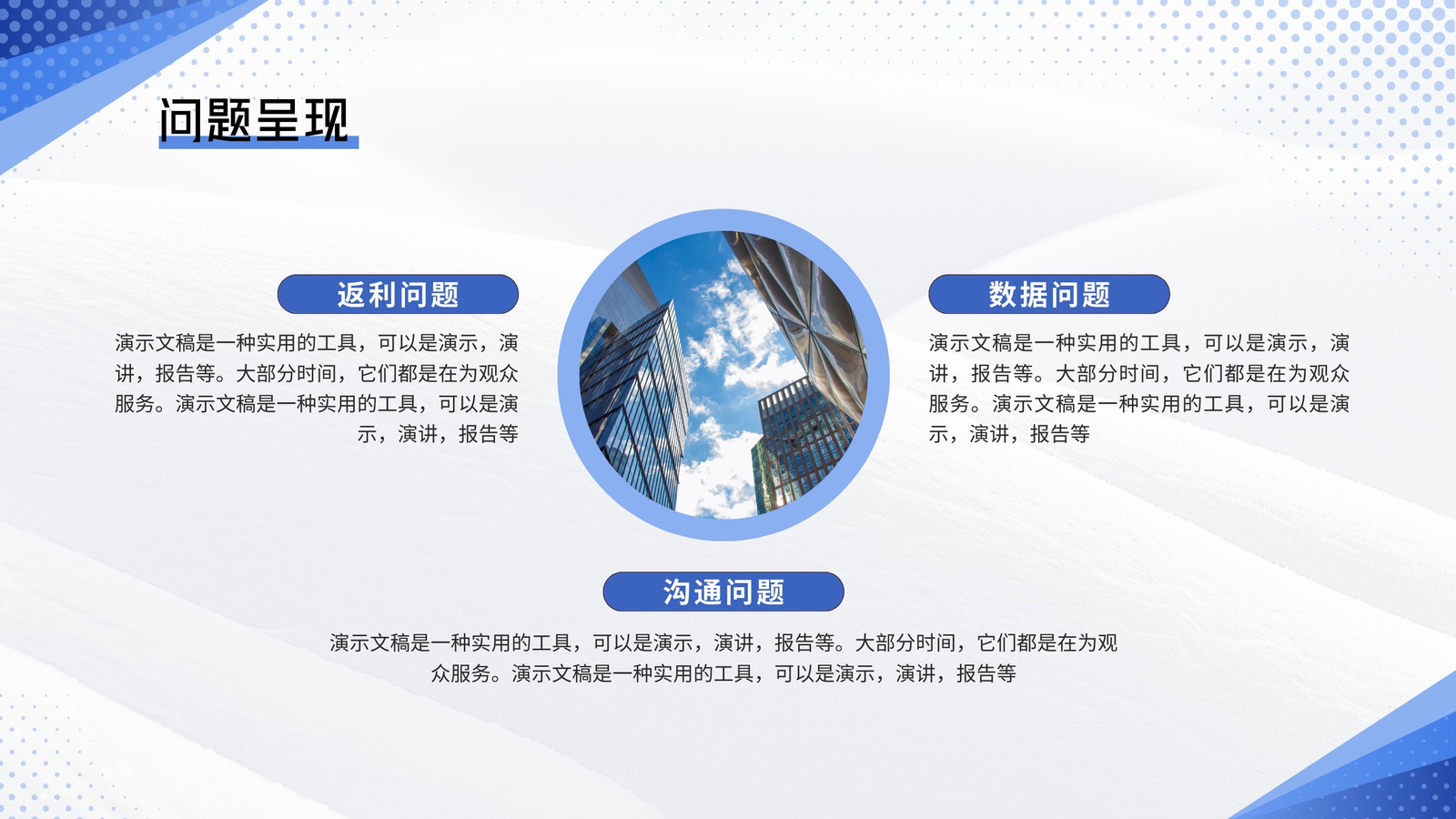 问题呈现

返利问题

演示文稿是一种实用的工具，可以是演示，演讲，报告等。大部分时间，它们都是在为观众服务。演示文稿是一种实用的工具，可以是演示，演讲，报告等

数据问题

演示文稿是一种实用的工具，可以是演示，演讲，报告等。大部分时间，它们都是在为观众服务。演示文稿是一种实用的工具，可以是演示，演讲，报告等

沟通问题

演示文稿是一种实用的工具，可以是演示，演讲，报告等。大部分时间，它们都是在为观众服务。演示文稿是一种实用的工具，可以是演示，演讲，报告等